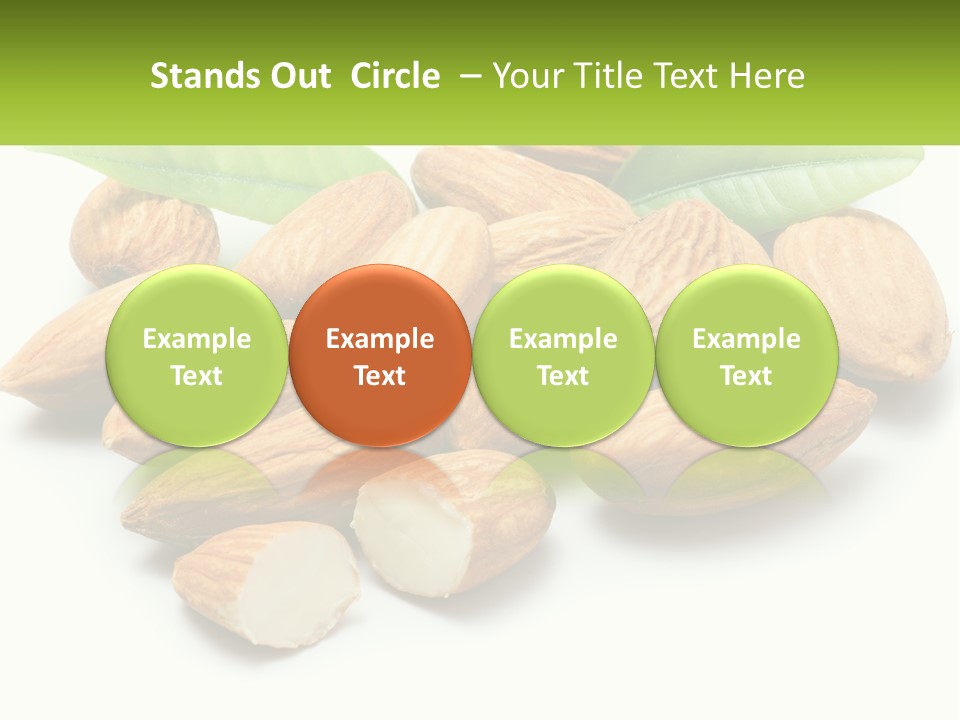 Stands Out Circle – Your Title Text Here

Example Text

Example Text

Example Text

Example Text